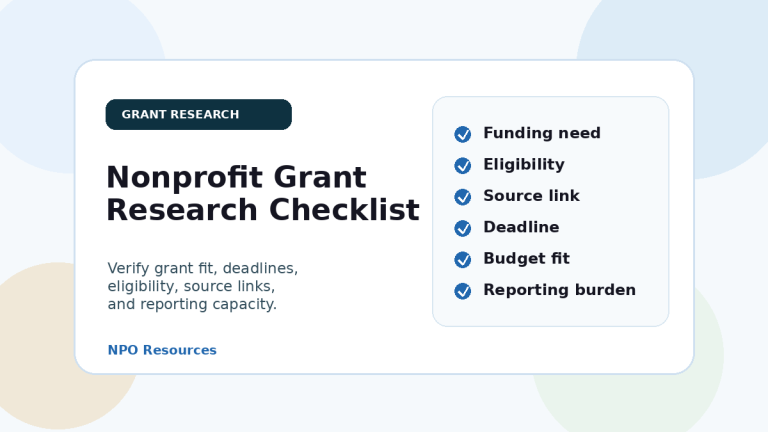 GRANT RESEARCH

Nonprofit Grant Research Checklist

Verify grant fit, deadlines, eligibility, source links, and reporting capacity.

NPO Resources

Funding need
Eligibility
Source link
Deadline
Budget fit
Reporting burden